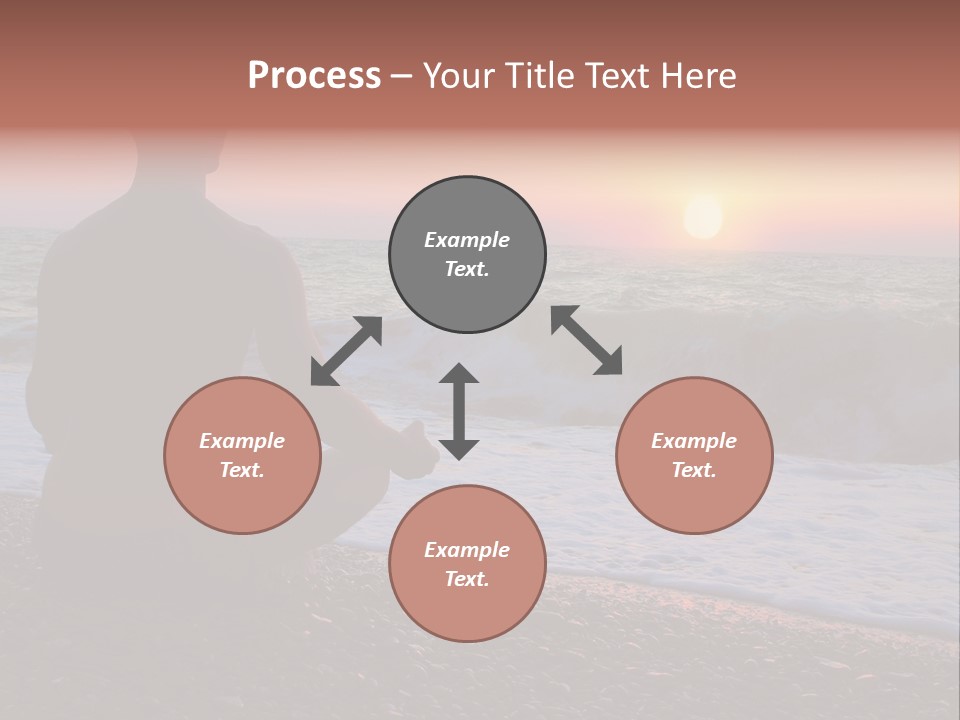 Process – Your Title Text Here

Example Text.

Example Text.

Example Text.

Example Text.